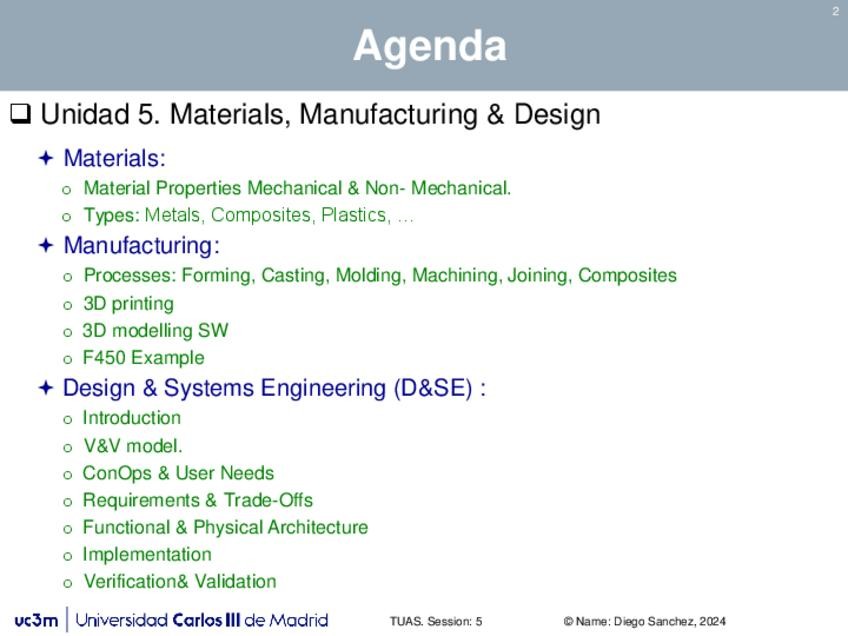 2

Agenda

❑ Unidad 5. Materials, Manufacturing & Design

✦ Materials:
o Material Properties Mechanical & Non- Mechanical.
o Types: Metals, Composites, Plastics, …

✦ Manufacturing:
o Processes: Forming, Casting, Molding, Machining, Joining, Composites
o 3D printing
o 3D modelling SW
o F450 Example

✦ Design & Systems Engineering (D&SE) :
o Introduction
o V&V model.
o ConOps & User Needs
o Requirements & Trade-Offs
o Functional & Physical Architecture
o Implementation
o Verification& Validation

uc3m | Universidad Carlos III de Madrid

TUAS. Session: 5

© Name: Diego Sanchez, 2024